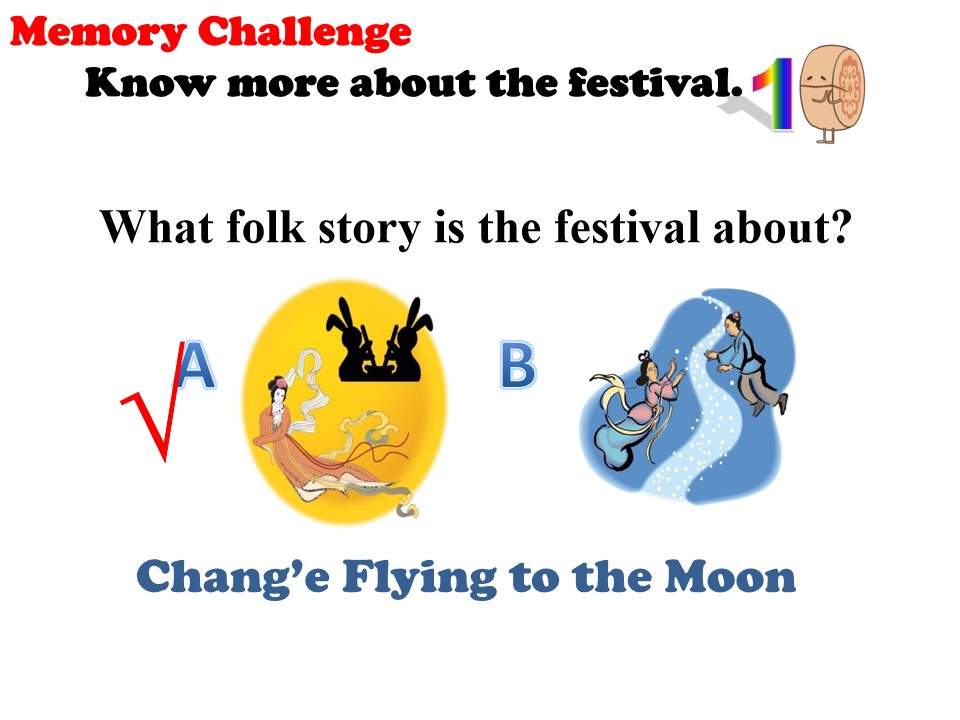 Memory Challenge

Know more about the festival.

1

What folk story is the festival about?

√ A

B

Chang'e Flying to the Moon